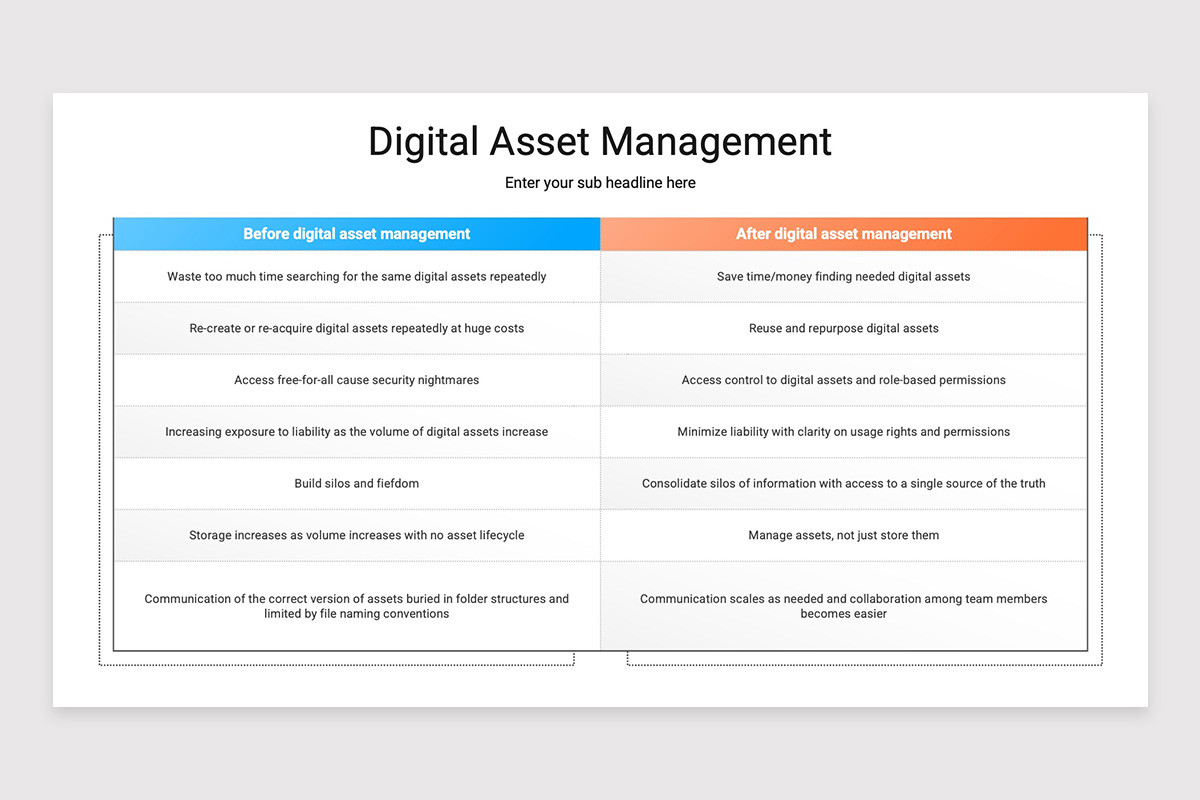 Digital Asset Management

Enter your sub headline here

| Before digital asset management | After digital asset management |
|---|---|
| Waste too much time searching for the same digital assets repeatedly | Save time/money finding needed digital assets |
| Re-create or re-acquire digital assets repeatedly at huge costs | Reuse and repurpose digital assets |
| Access free-for-all cause security nightmares | Access control to digital assets and role-based permissions |
| Increasing exposure to liability as the volume of digital assets increase | Minimize liability with clarity on usage rights and permissions |
| Build silos and fiefdom | Consolidate silos of information with access to a single source of the truth |
| Storage increases as volume increases with no asset lifecycle | Manage assets, not just store them |
| Communication of the correct version of assets buried in folder structures and limited by file naming conventions | Communication scales as needed and collaboration among team members becomes easier |